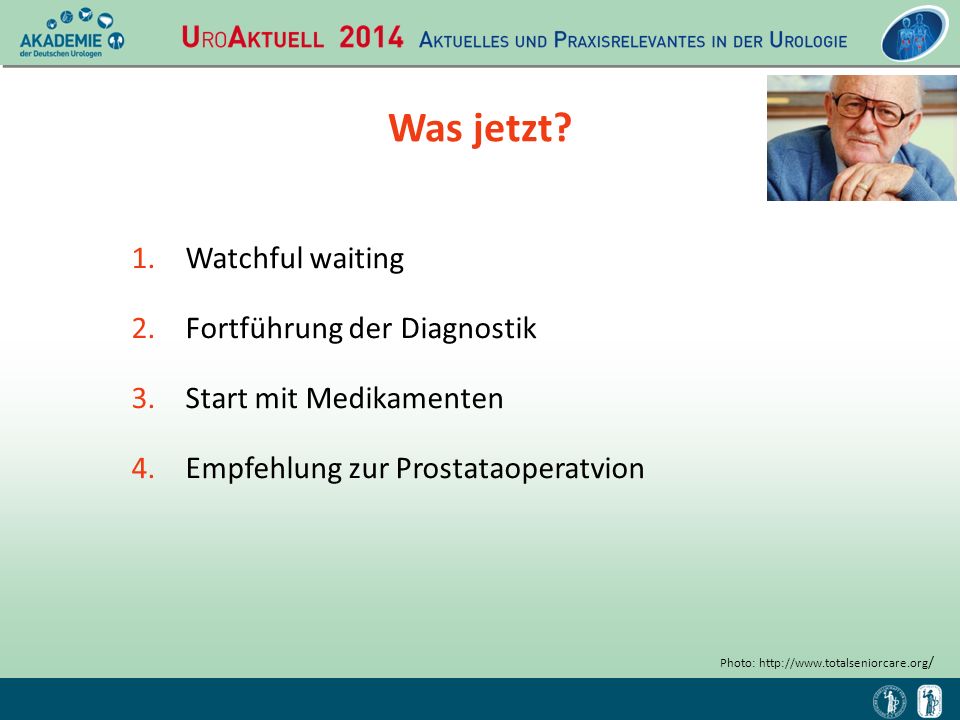 AKADEMIE der Deutschen Urologen

UroAktuell 2014 Aktuelles und Praxisrelevantes in der Urologie

Was jetzt?

1. Watchful waiting
2. Fortführung der Diagnostik
3. Start mit Medikamenten
4. Empfehlung zur Prostataoperatvion

Photo: http://www.totalseniorcare.org/